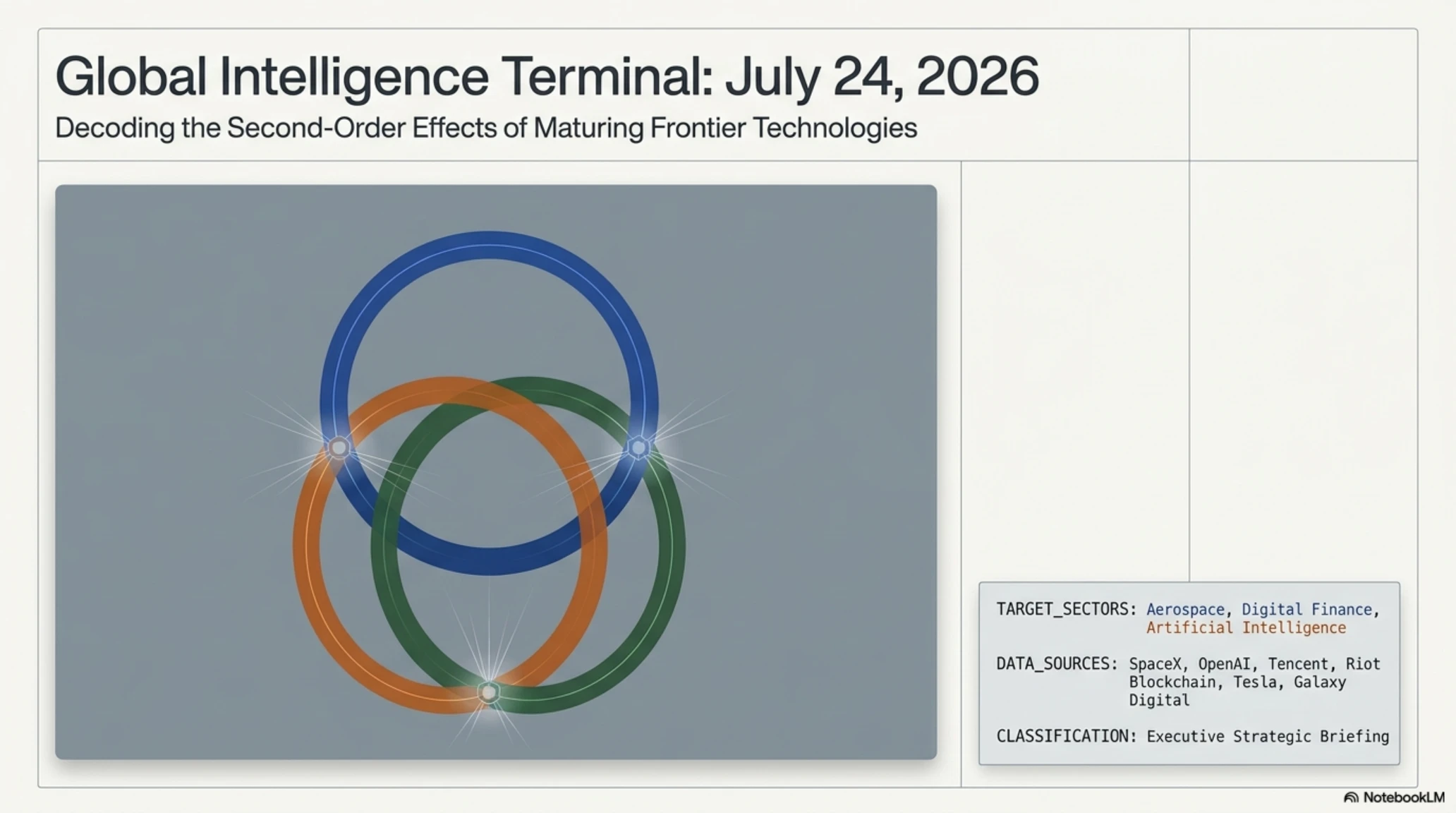 Global Intelligence Terminal: July 24, 2026

Decoding the Second-Order Effects of Maturing Frontier Technologies

TARGET_SECTORS: Aerospace, Digital Finance, Artificial Intelligence

DATA_SOURCES: SpaceX, OpenAI, Tencent, Riot Blockchain, Tesla, Galaxy Digital

CLASSIFICATION: Executive Strategic Briefing

NotebookLM